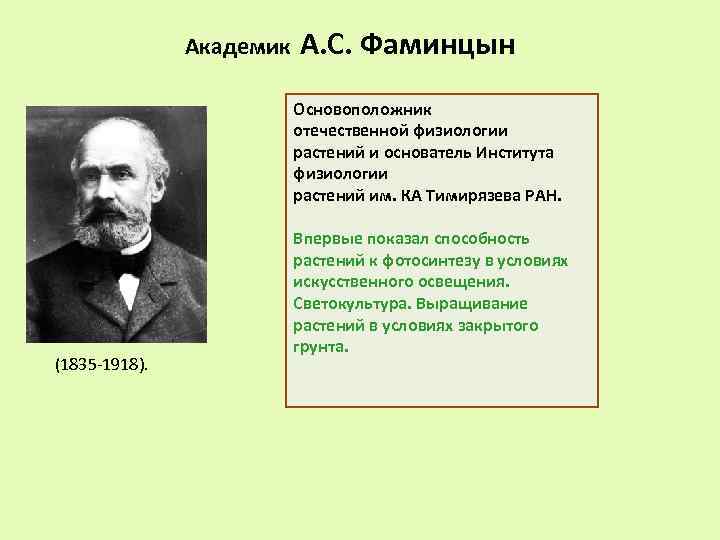 Академик А.С. Фаминцын

(1835-1918).

Основоположник отечественной физиологии растений и основатель Института физиологии растений им. КА Тимирязева РАН.

Впервые показал способность растений к фотосинтезу в условиях искусственного освещения. Светокультура. Выращивание растений в условиях закрытого грунта.